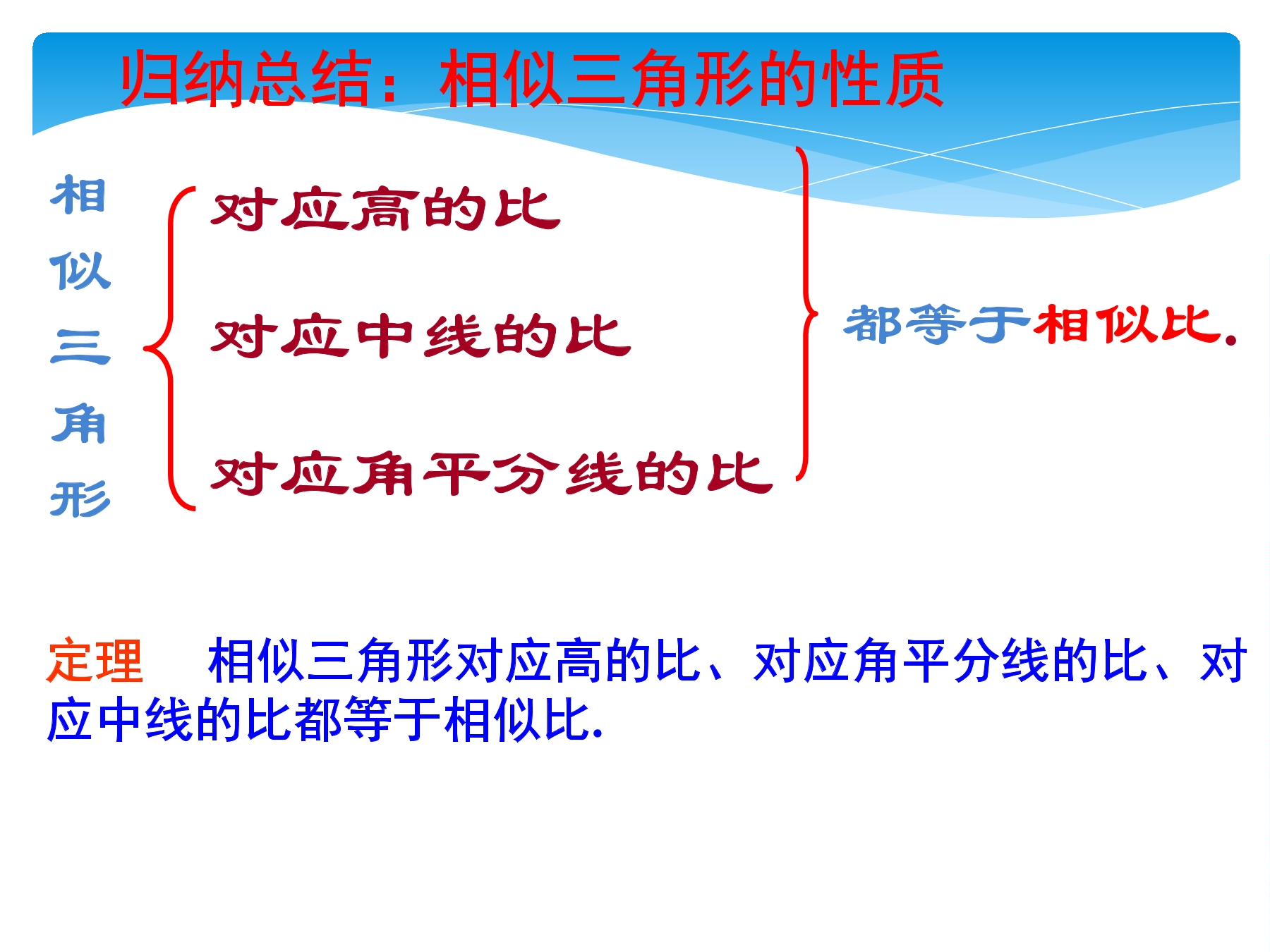 归纳总结：相似三角形的性质

相似三角形

对应高的比

对应中线的比

对应角平分线的比

都等于相似比.

定理　相似三角形对应高的比、对应角平分线的比、对应中线的比都等于相似比.